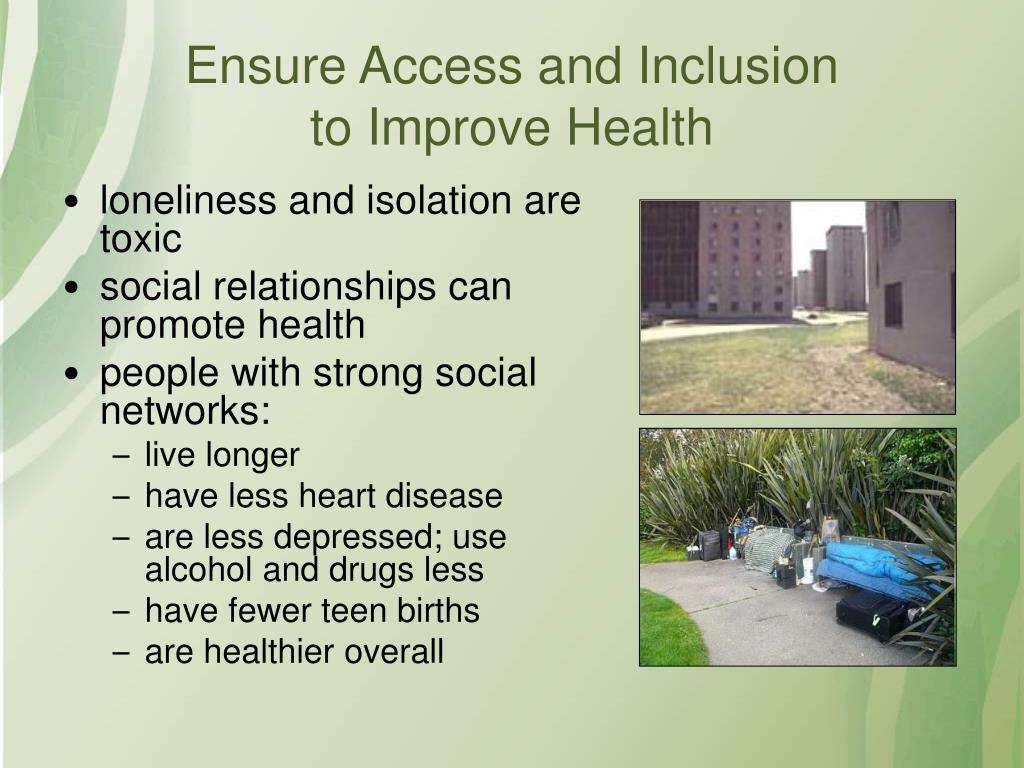 Ensure Access and Inclusion to Improve Health

• loneliness and isolation are toxic
• social relationships can promote health
• people with strong social networks:
 – live longer
 – have less heart disease
 – are less depressed; use alcohol and drugs less
 – have fewer teen births
 – are healthier overall